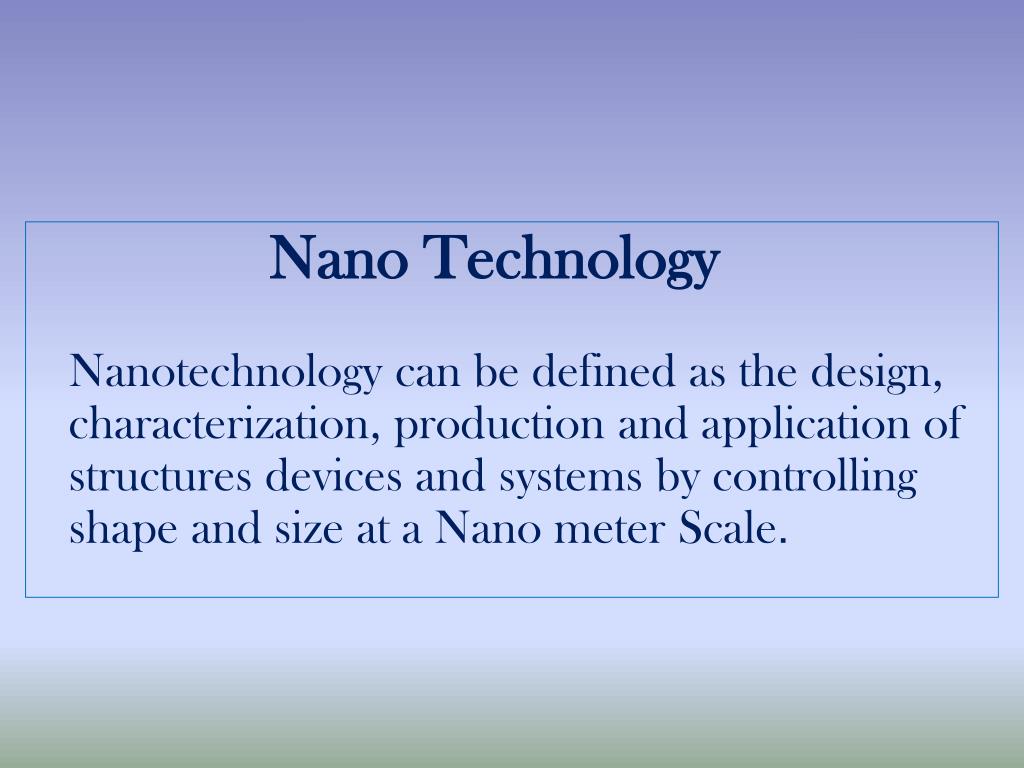 Nano Technology

Nanotechnology can be defined as the design, characterization, production and application of structures devices and systems by controlling shape and size at a Nano meter Scale.